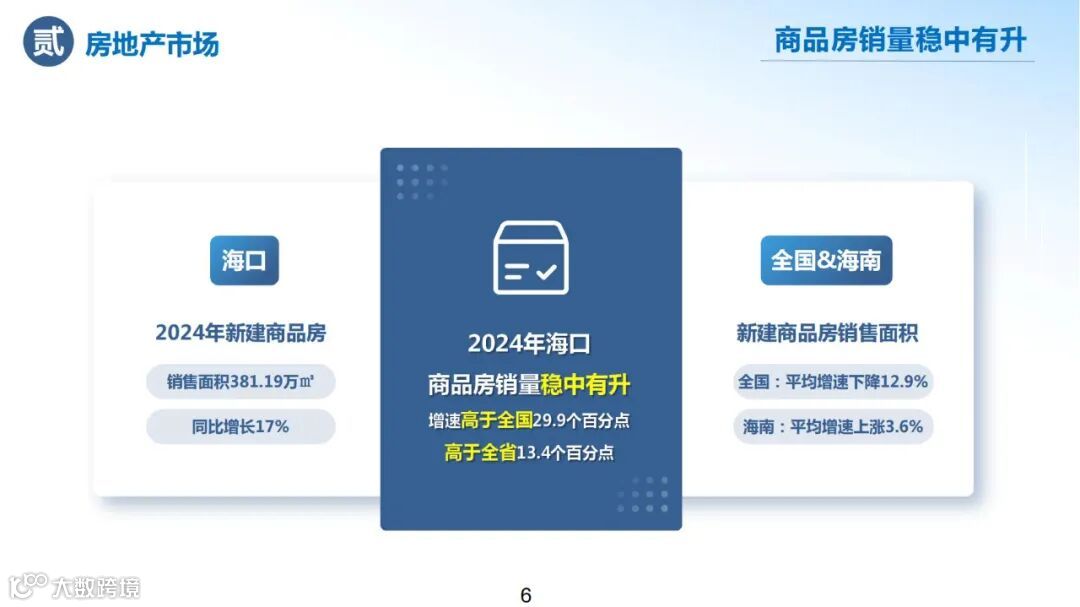 贰 房地产市场

商品房销量稳中有升

海口

2024年新建商品房

销售面积381.19万㎡

同比增长17%

2024年海口

商品房销量稳中有升

增速高于全国29.9个百分点

高于全省13.4个百分点

全国&海南

新建商品房销售面积

全国：平均增速下降12.9%

海南：平均增速上涨3.6%

大数跨境

6